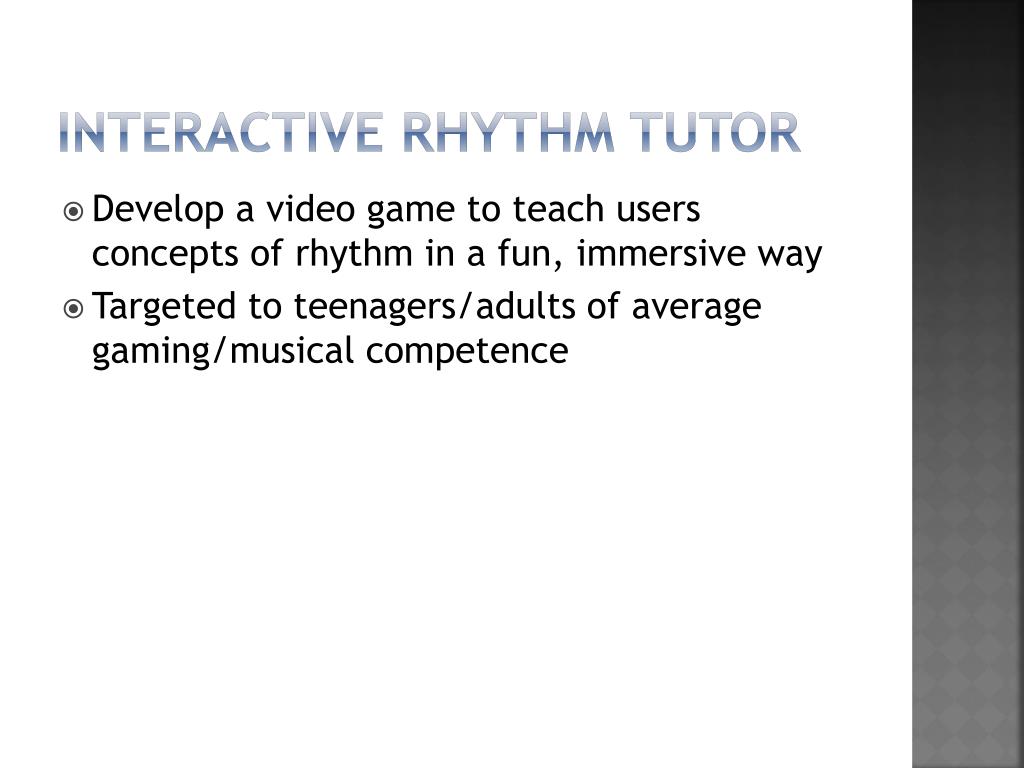 INTERACTIVE RHYTHM TUTOR

Develop a video game to teach users concepts of rhythm in a fun, immersive way

Targeted to teenagers/adults of average gaming/musical competence